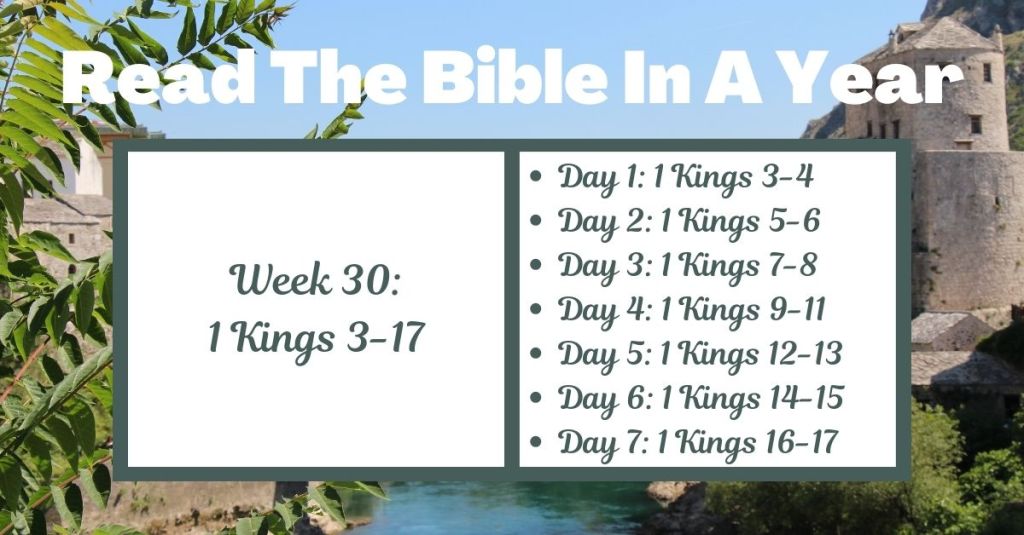 Read The Bible In A Year

Week 30:
1 Kings 3-17

- Day 1: 1 Kings 3-4
- Day 2: 1 Kings 5-6
- Day 3: 1 Kings 7-8
- Day 4: 1 Kings 9-11
- Day 5: 1 Kings 12-13
- Day 6: 1 Kings 14-15
- Day 7: 1 Kings 16-17